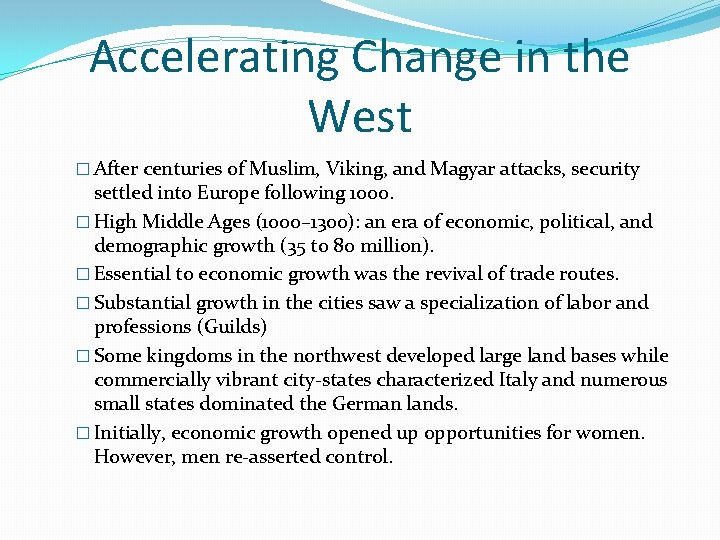 Accelerating Change in the West

□ After centuries of Muslim, Viking, and Magyar attacks, security settled into Europe following 1000.

□ High Middle Ages (1000–1300): an era of economic, political, and demographic growth (35 to 80 million).

□ Essential to economic growth was the revival of trade routes.

□ Substantial growth in the cities saw a specialization of labor and professions (Guilds)

□ Some kingdoms in the northwest developed large land bases while commercially vibrant city-states characterized Italy and numerous small states dominated the German lands.

□ Initially, economic growth opened up opportunities for women. However, men re-asserted control.